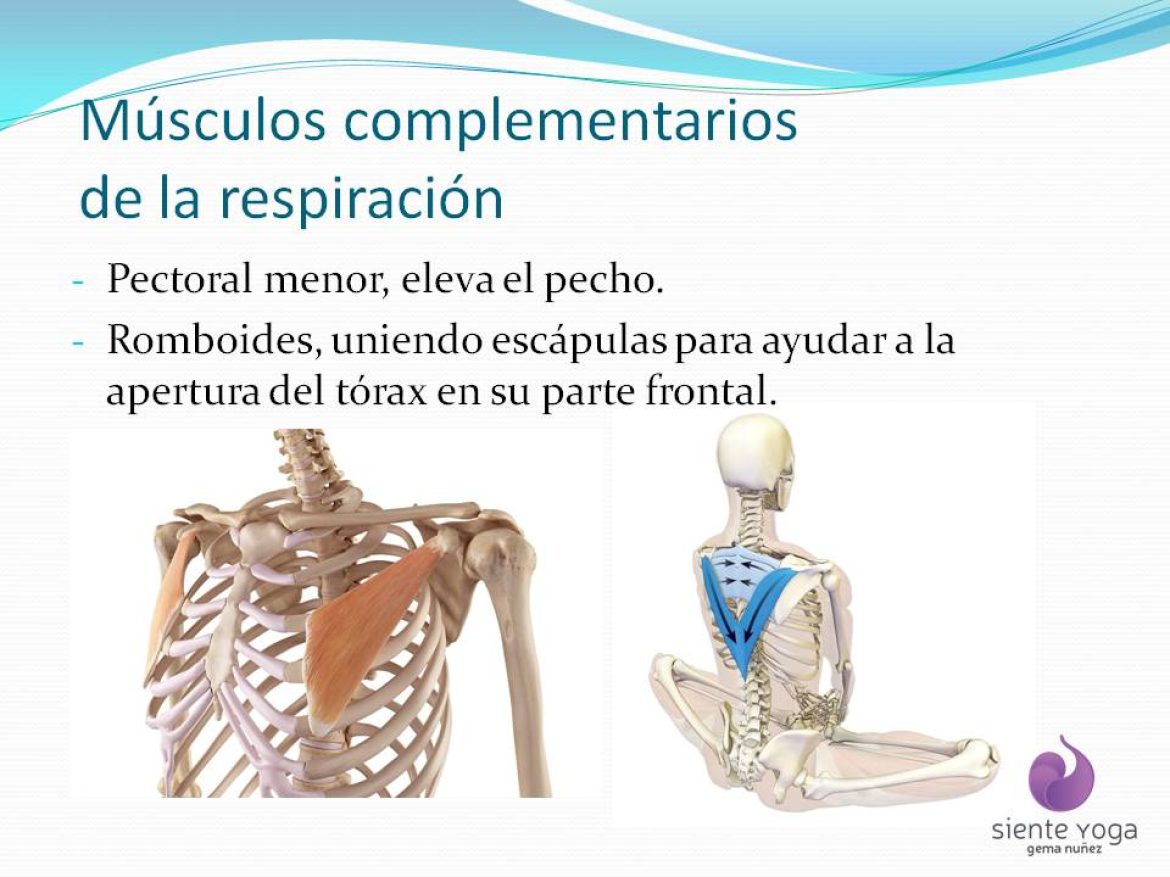 Músculos complementarios de la respiración

- Pectoral menor, eleva el pecho.
- Romboides, uniendo escápulas para ayudar a la apertura del tórax en su parte frontal.

siente yoga
gema nuñez